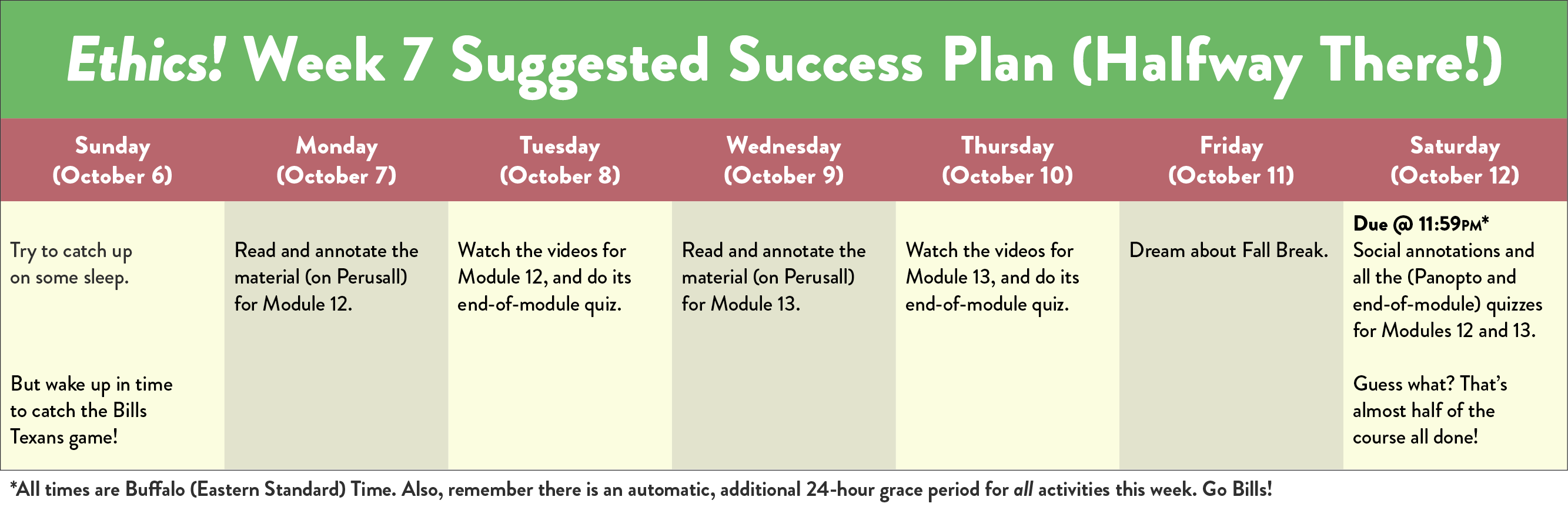 Ethics! Week 7 Suggested Success Plan (Halfway There!)

| Sunday (October 6) | Monday (October 7) | Tuesday (October 8) | Wednesday (October 9) | Thursday (October 10) | Friday (October 11) | Saturday (October 12) |
|---|---|---|---|---|---|---|
| Try to catch up on some sleep. But wake up in time to catch the Bills Texans game! | Read and annotate the material (on Perusall) for Module 12. | Watch the videos for Module 12, and do its end-of-module quiz. | Read and annotate the material (on Perusall) for Module 13. | Watch the videos for Module 13, and do its end-of-module quiz. | Dream about Fall Break. | Due @ 11:59PM* Social annotations and all the (Panopto and end-of-module) quizzes for Modules 12 and 13. Guess what? That's almost half of the course all done! |

*All times are Buffalo (Eastern Standard) Time. Also, remember there is an automatic, additional 24-hour grace period for all activities this week. Go Bills!